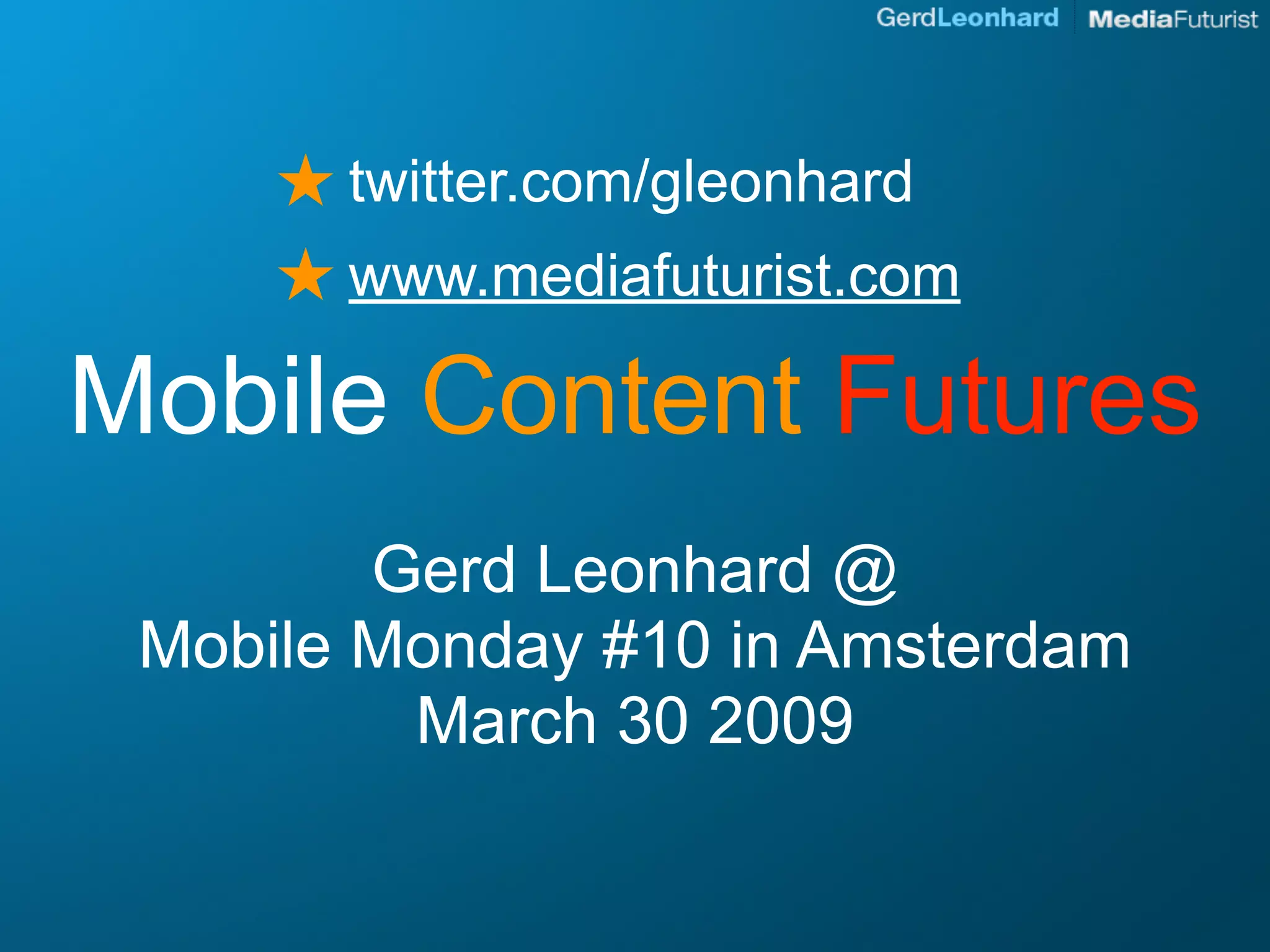 GerdLeonhard MediaFuturist

★ twitter.com/gleonhard

★ www.mediafuturist.com

Mobile Content Futures

Gerd Leonhard @
Mobile Monday #10 in Amsterdam
March 30 2009